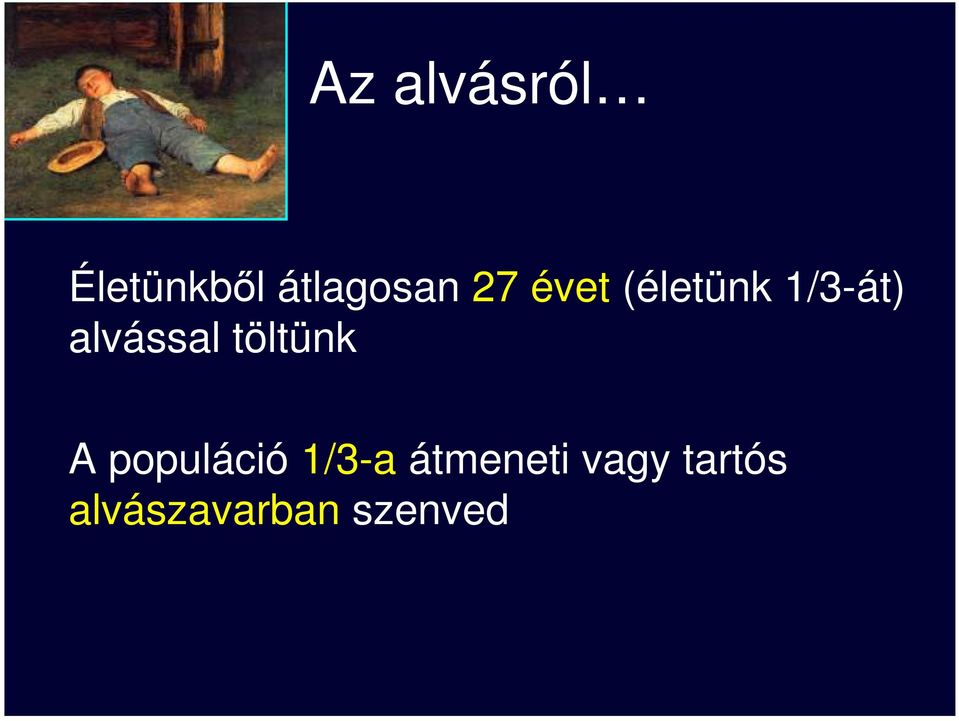 Az alvásról…

Életünkből átlagosan 27 évet (életünk 1/3-át) alvással töltünk

A populáció 1/3-a átmeneti vagy tartós alvászavarban szenved